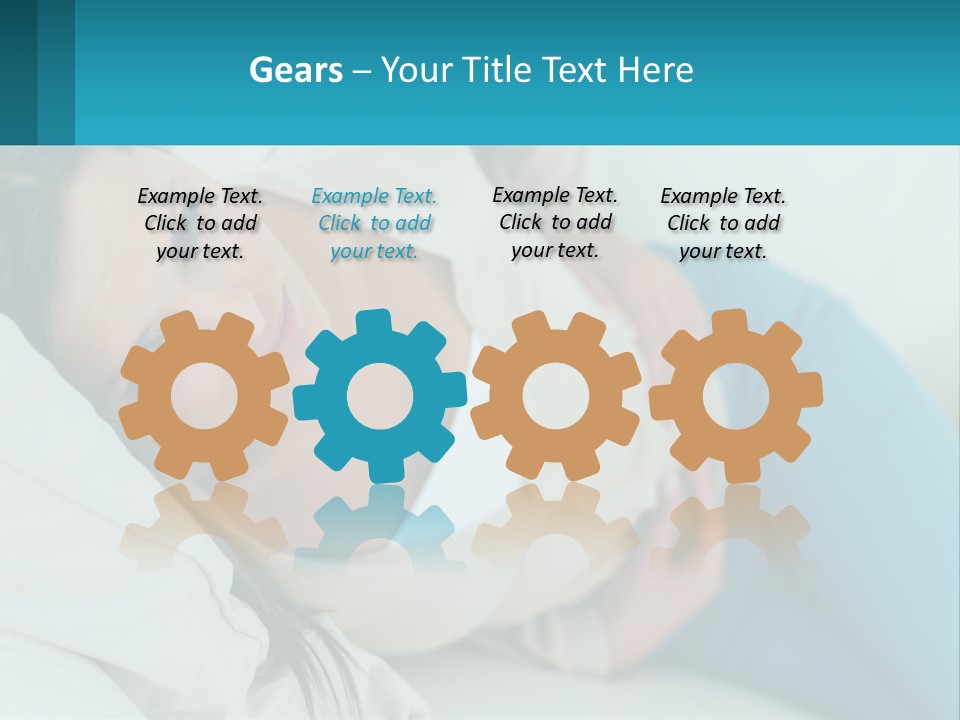 Gears – Your Title Text Here

Example Text. Click to add your text.

Example Text. Click to add your text.

Example Text. Click to add your text.

Example Text. Click to add your text.